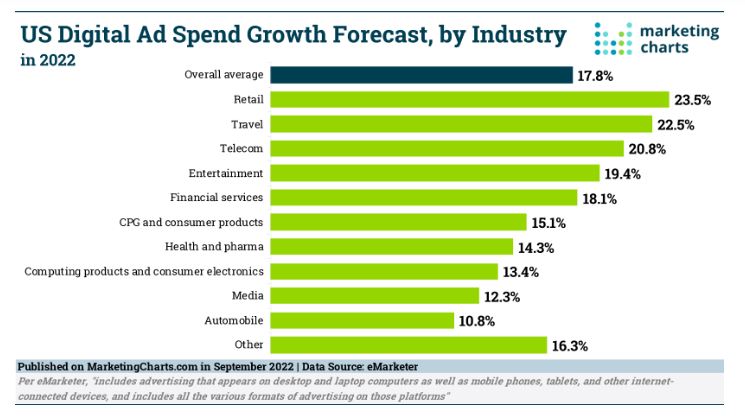 US Digital Ad Spend Growth Forecast, by Industry
in 2022

marketing charts

Overall average 17.8%
Retail 23.5%
Travel 22.5%
Telecom 20.8%
Entertainment 19.4%
Financial services 18.1%
CPG and consumer products 15.1%
Health and pharma 14.3%
Computing products and consumer electronics 13.4%
Media 12.3%
Automobile 10.8%
Other 16.3%

Published on MarketingCharts.com in September 2022 | Data Source: eMarketer

Per eMarketer, "includes advertising that appears on desktop and laptop computers as well as mobile phones, tablets, and other internet-connected devices, and includes all the various formats of advertising on those platforms"